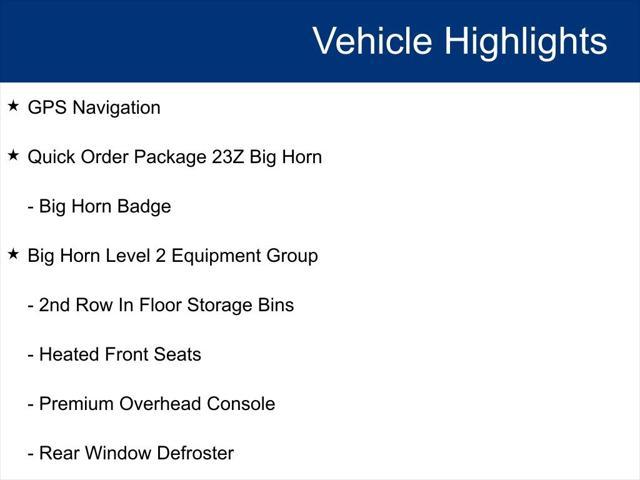 Vehicle Highlights

★ GPS Navigation

★ Quick Order Package 23Z Big Horn

- Big Horn Badge

★ Big Horn Level 2 Equipment Group

- 2nd Row In Floor Storage Bins

- Heated Front Seats

- Premium Overhead Console

- Rear Window Defroster